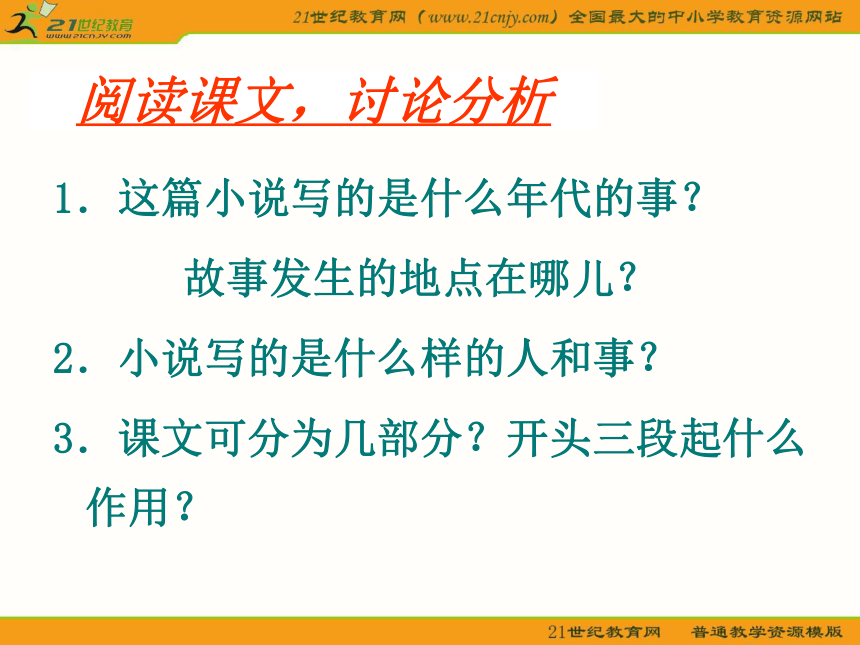 21世纪教育
www.21cnjy.com

21世纪教育网（www.21cnjy.com）全国最大的中小学教育资源网站

阅读课文，讨论分析

1．这篇小说写的是什么年代的事？

故事发生的地点在哪儿？

2．小说写的是什么样的人和事？

3．课文可分为几部分？开头三段起什么作用？

21世纪教育网　普通教学资源模版